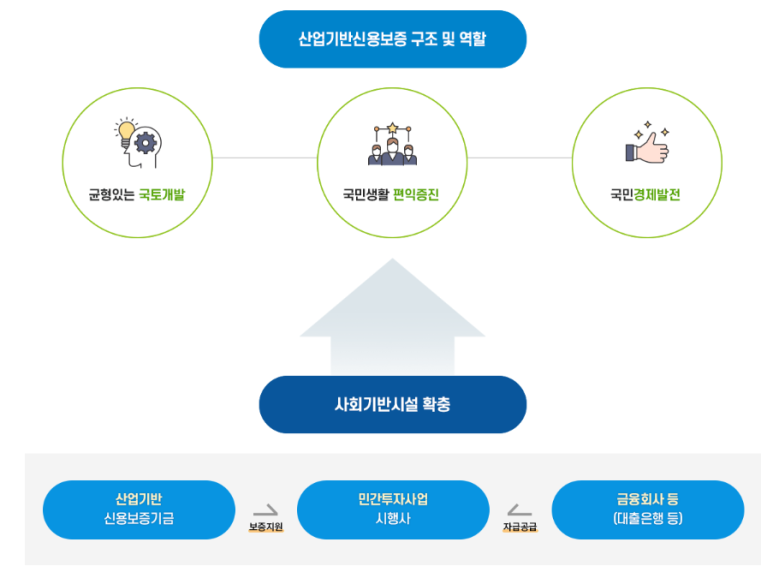 산업기반신용보증 구조 및 역할

균형있는 국토개발

국민생활 편익증진

국민경제발전

사회기반시설 확충

산업기반
신용보증기금

보증지원

민간투자사업
시행사

자금공급

금융회사 등
(대출은행 등)